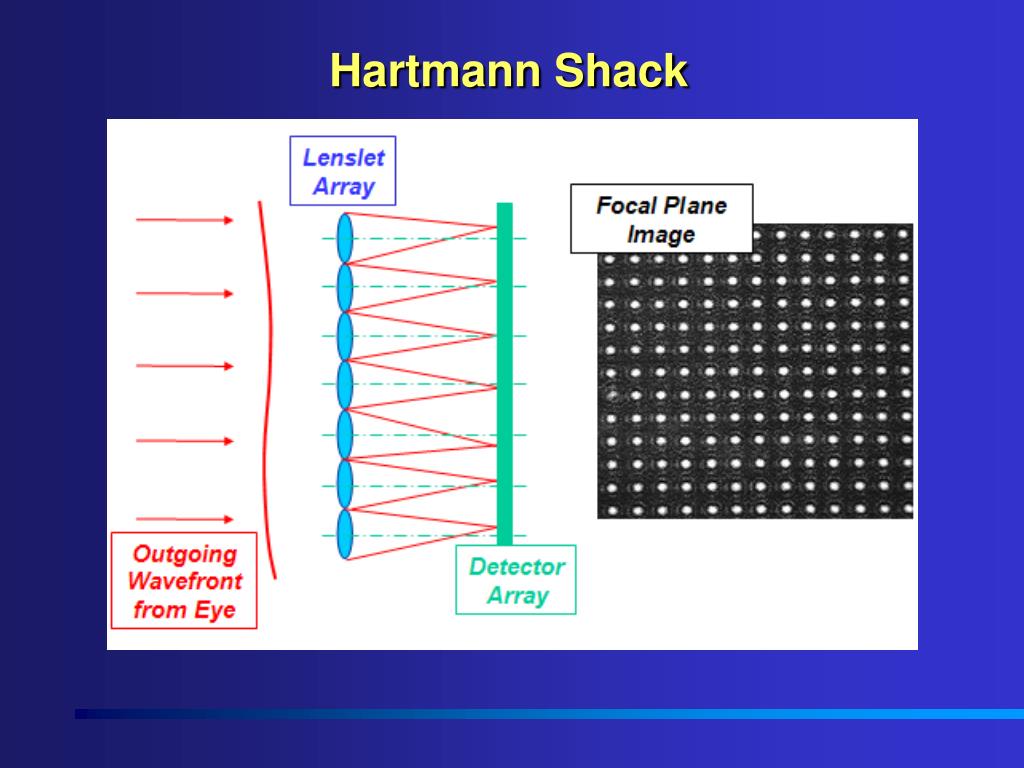 Hartmann Shack

Lenslet Array

Focal Plane Image

Outgoing Wavefront from Eye

Detector Array